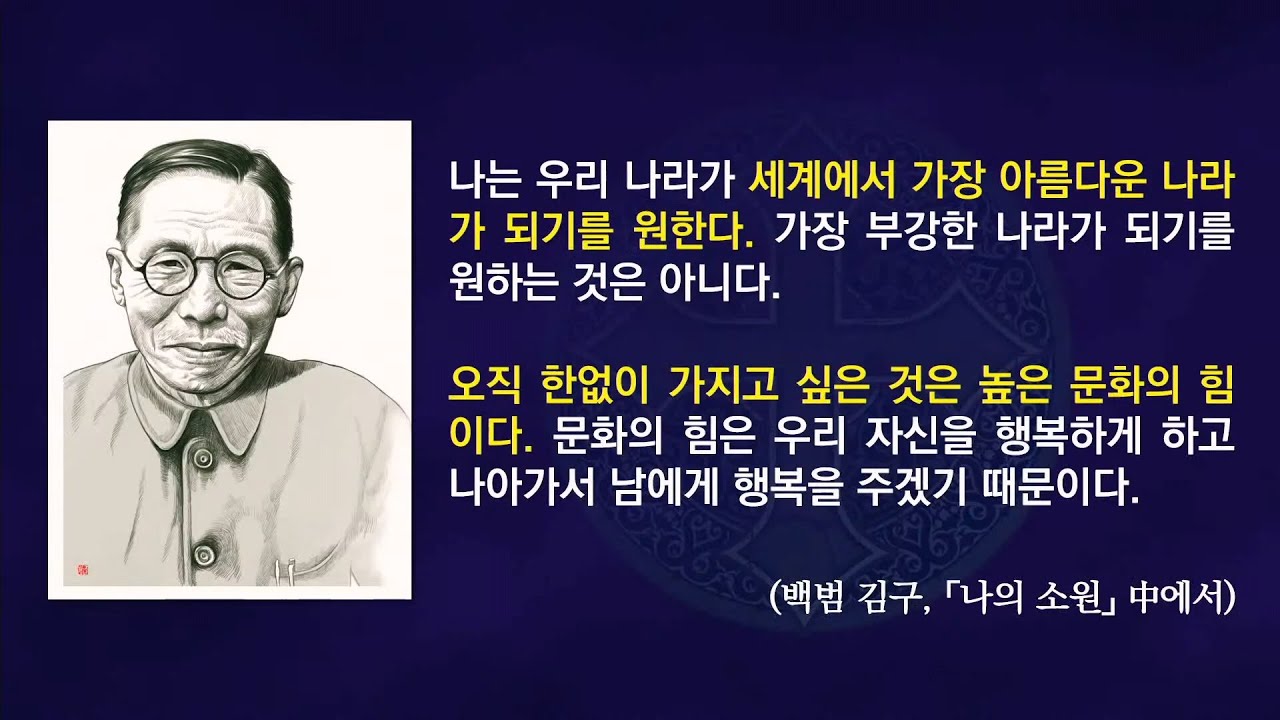 나는 우리 나라가 세계에서 가장 아름다운 나라가 되기를 원한다. 가장 부강한 나라가 되기를 원하는 것은 아니다.

오직 한없이 가지고 싶은 것은 높은 문화의 힘이다. 문화의 힘은 우리 자신을 행복하게 하고 나아가서 남에게 행복을 주겠기 때문이다.

(백범 김구, 「나의 소원」 中에서)